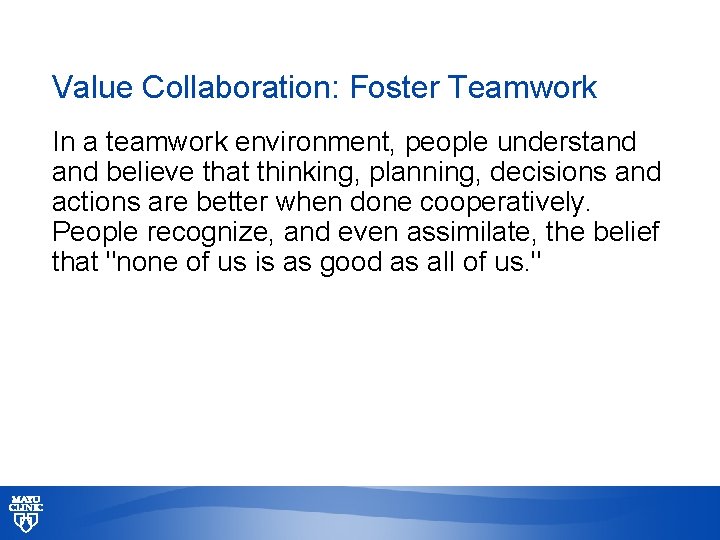 Value Collaboration: Foster Teamwork

In a teamwork environment, people understand and believe that thinking, planning, decisions and actions are better when done cooperatively. People recognize, and even assimilate, the belief that "none of us is as good as all of us."

MAYO CLINIC